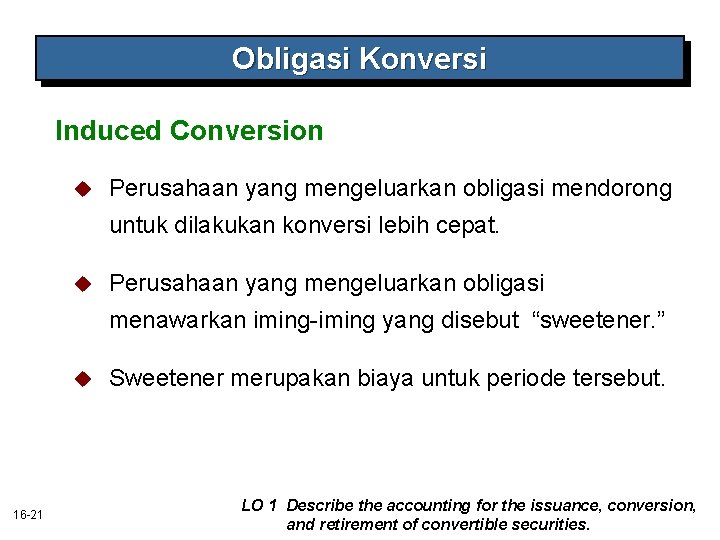 Obligasi Konversi

Induced Conversion

Perusahaan yang mengeluarkan obligasi mendorong untuk dilakukan konversi lebih cepat.

Perusahaan yang mengeluarkan obligasi menawarkan iming-iming yang disebut “sweetener.”

Sweetener merupakan biaya untuk periode tersebut.

16-21

LO 1 Describe the accounting for the issuance, conversion, and retirement of convertible securities.